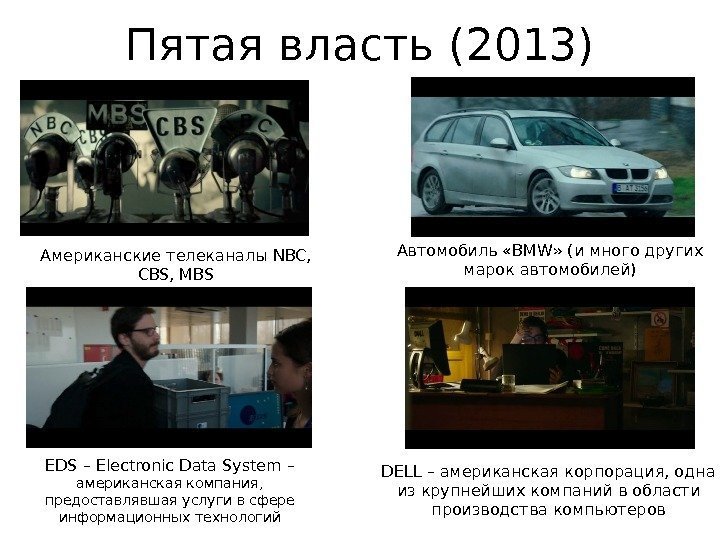 Пятая власть (2013)

NBC MBS CBS NBC

Американские телеканалы NBC, CBS, MBS

Автомобиль «BMW» (и много других марок автомобилей)

EDS – Electronic Data System – американская компания, предоставлявшая услуги в сфере информационных технологий

DELL – американская корпорация, одна из крупнейших компаний в области производства компьютеров